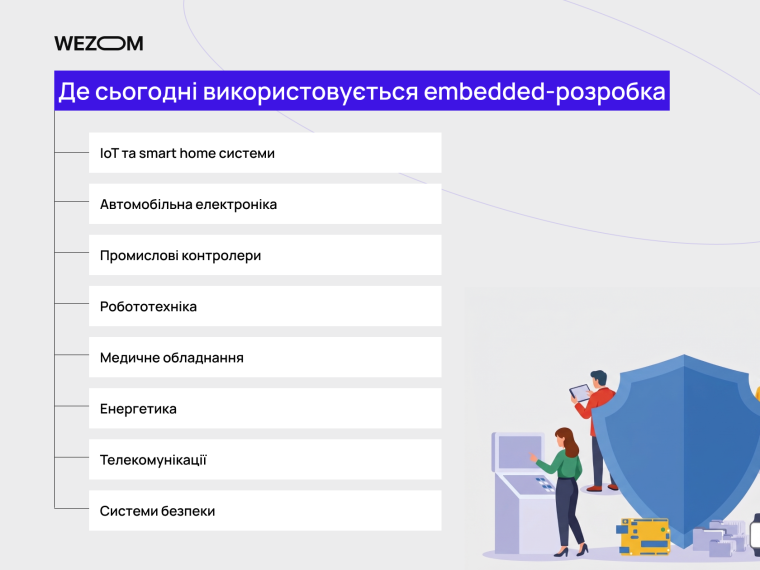 WEZOM

Де сьогодні використовується embedded-розробка

IoT та smart home системи

Автомобільна електроніка

Промислові контролери

Робототехніка

Медичне обладнання

Енергетика

Телекомунікації

Системи безпеки